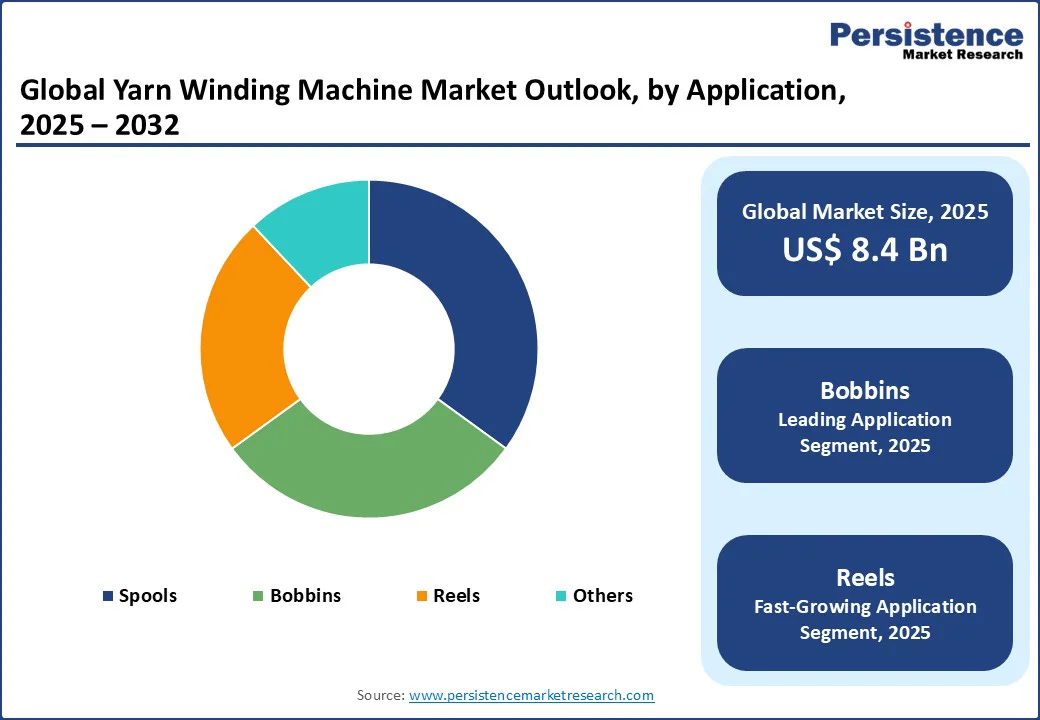 Persistence
Market Research

Global Yarn Winding Machine Market Outlook, by Application, 2025 – 2032

Spools
Bobbins
Reels
Others

Global Market Size, 2025
US$ 8.4 Bn

Bobbins
Leading Application Segment, 2025

Reels
Fast-Growing Application Segment, 2025

Source: www.persistencemarketresearch.com